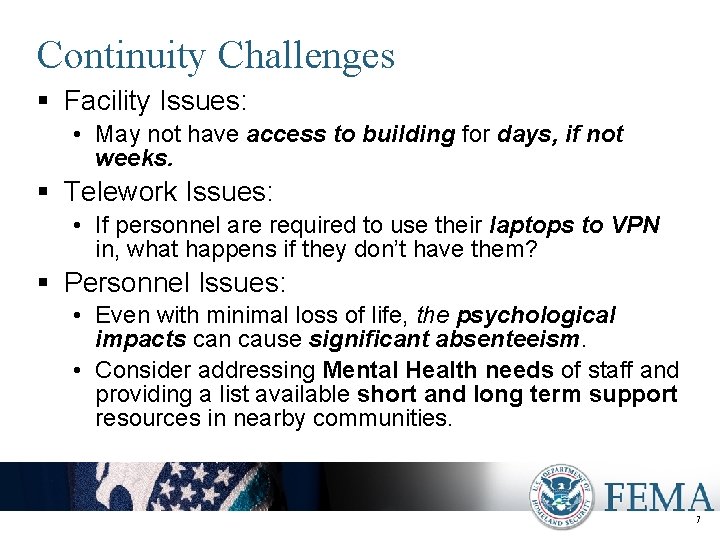 Continuity Challenges

▪ Facility Issues:

• May not have access to building for days, if not weeks.

▪ Telework Issues:

• If personnel are required to use their laptops to VPN in, what happens if they don't have them?

▪ Personnel Issues:

• Even with minimal loss of life, the psychological impacts can cause significant absenteeism.

• Consider addressing Mental Health needs of staff and providing a list available short and long term support resources in nearby communities.

U.S. DEPARTMENT OF HOMELAND SECURITY

FEMA

7